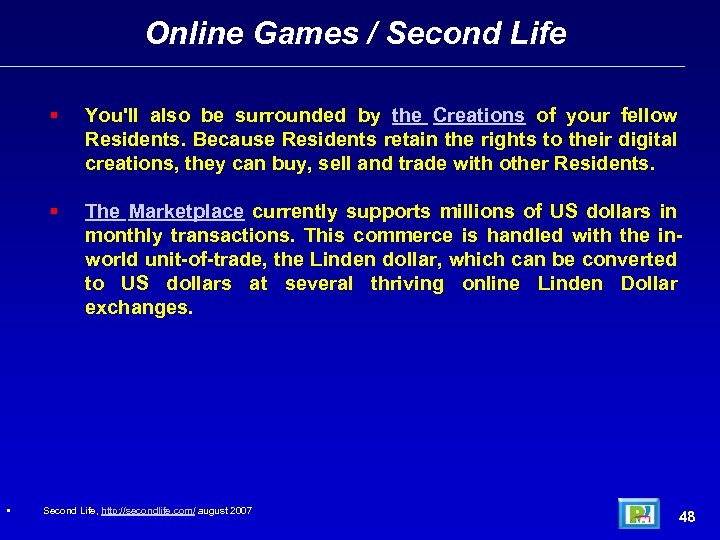 Online Games / Second Life

▪ You'll also be surrounded by the Creations of your fellow Residents. Because Residents retain the rights to their digital creations, they can buy, sell and trade with other Residents.

▪ The Marketplace currently supports millions of US dollars in monthly transactions. This commerce is handled with the in-world unit-of-trade, the Linden dollar, which can be converted to US dollars at several thriving online Linden Dollar exchanges.

▪ Second Life, http://secondlife.com/ august 2007

48